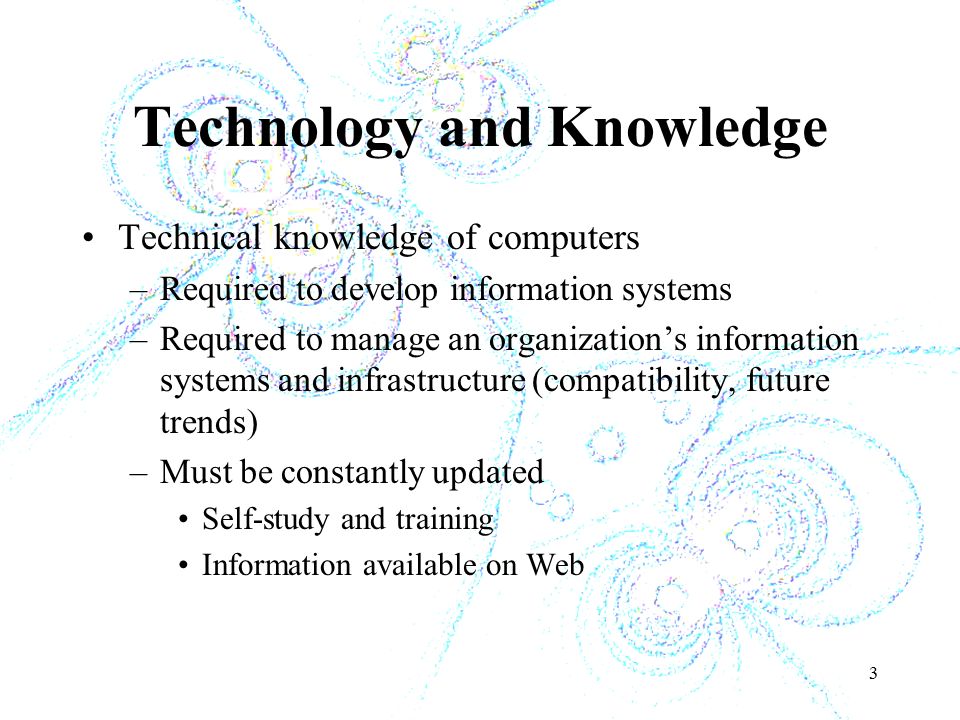 Technology and Knowledge

• Technical knowledge of computers
– Required to develop information systems
– Required to manage an organization’s information systems and infrastructure (compatibility, future trends)
– Must be constantly updated
• Self-study and training
• Information available on Web

3